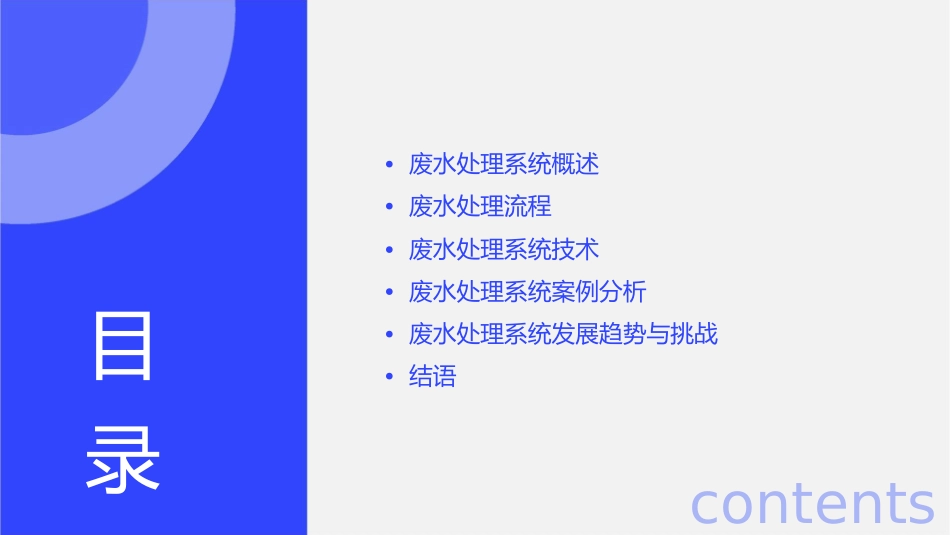 目录

- 废水处理系统概述
- 废水处理流程
- 废水处理系统技术
- 废水处理系统案例分析
- 废水处理系统发展趋势与挑战
- 结语

contents